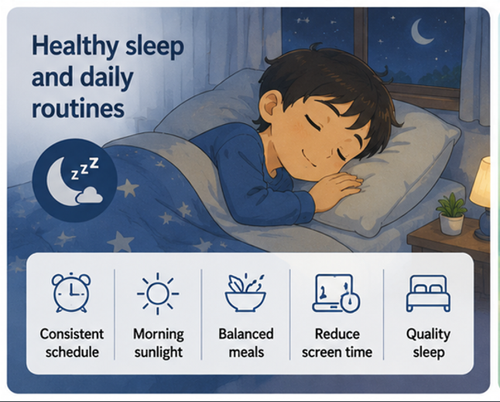 Healthy sleep and daily routines

zzz

Consistent schedule

Morning sunlight

Balanced meals

Reduce screen time

Quality sleep